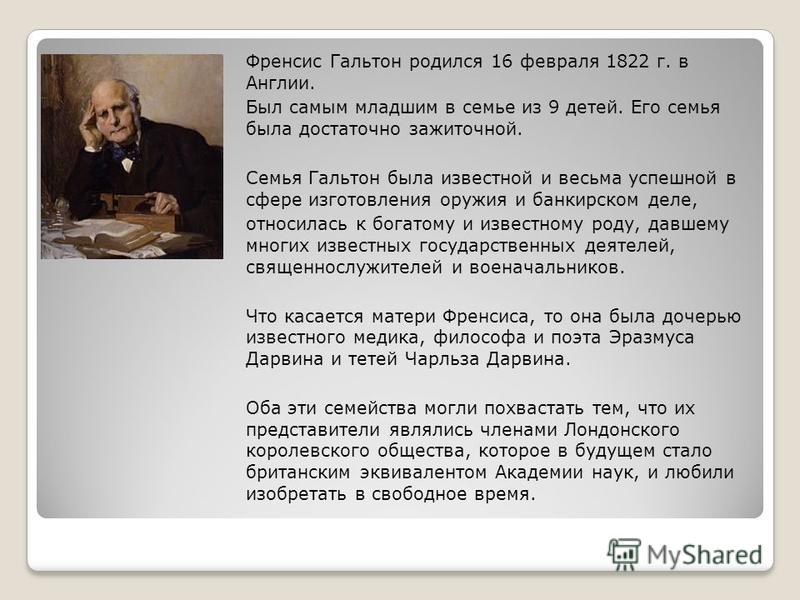 Френсис Гальтон родился 16 февраля 1822 г. в Англии.

Был самым младшим в семье из 9 детей. Его семья была достаточно зажиточной.

Семья Гальтон была известной и весьма успешной в сфере изготовления оружия и банкирском деле, относилась к богатому и известному роду, давшему многих известных государственных деятелей, священнослужителей и военачальников.

Что касается матери Френсиса, то она была дочерью известного медика, философа и поэта Эразмуса Дарвина и тетей Чарльза Дарвина.

Оба эти семейства могли похвастать тем, что их представители являлись членами Лондонского королевского общества, которое в будущем стало британским эквивалентом Академии наук, и любили изобретать в свободное время.

MyShared